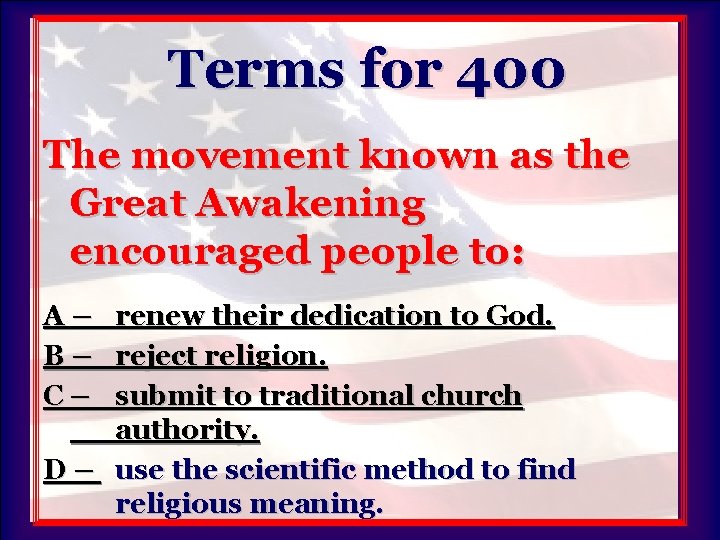 Terms for 400

The movement known as the Great Awakening encouraged people to:

A – renew their dedication to God.

B – reject religion.

C – submit to traditional church authority.

D – use the scientific method to find religious meaning.